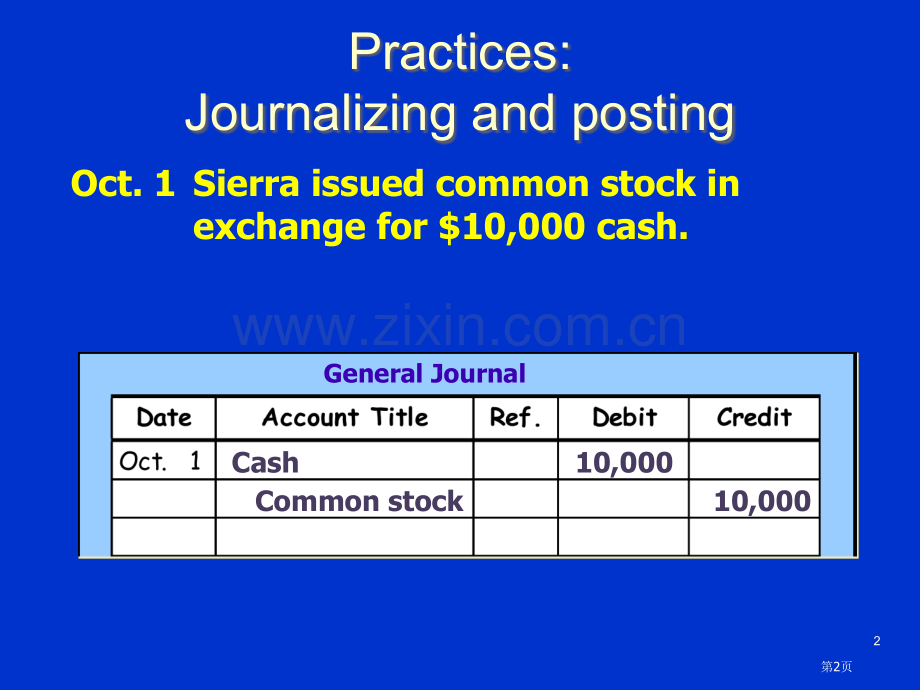 Practices:
Journalizing and posting

Oct. 1 Sierra issued common stock in exchange for $10,000 cash.

General Journal

| Date | Account Title | Ref. | Debit | Credit |
|---|---|---|---|---|
| Oct. 1 | Cash | | 10,000 | |
| | Common stock | | | 10,000 |
| | | | | |

2

第2页

www.zixin.com.cn